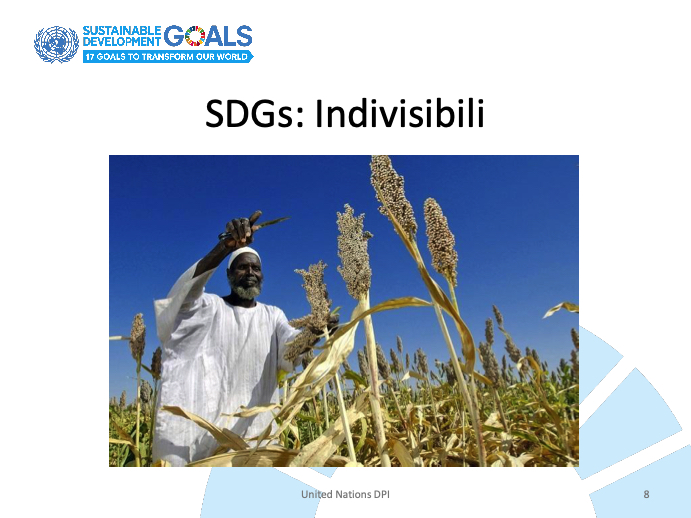 SUSTAINABLE DEVELOPMENT GOALS
17 GOALS TO TRANSFORM OUR WORLD

SDGs: Indivisibili

United Nations DPI

8